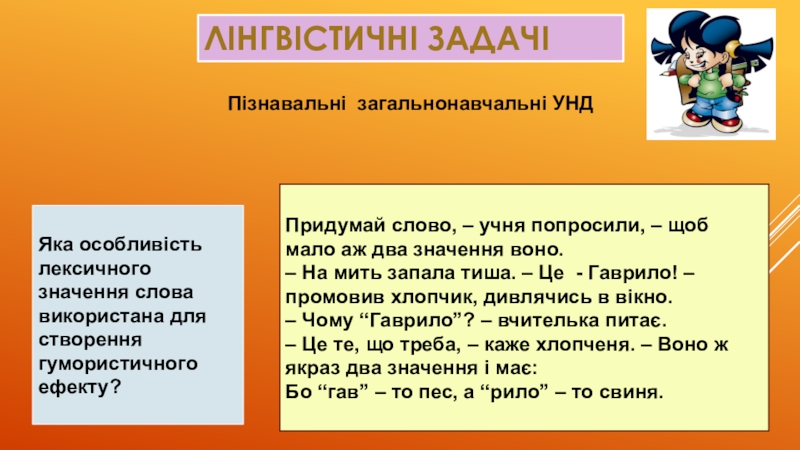 ЛІНГВІСТИЧНІ ЗАДАЧІ

Пізнавальні загальнонавчальні УНД

Яка особливість лексичного значення слова використана для створення гумористичного ефекту?

Придумай слово, – учня попросили, – щоб мало аж два значення воно.
– На мить запала тиша. – Це - Гаврило! – промовив хлопчик, дивлячись в вікно.
– Чому “Гаврило”? – вчителька питає.
– Це те, що треба, – каже хлопченя. – Воно ж якраз два значення і має:
Бо “гав” – то пес, а “рило” – то свиня.